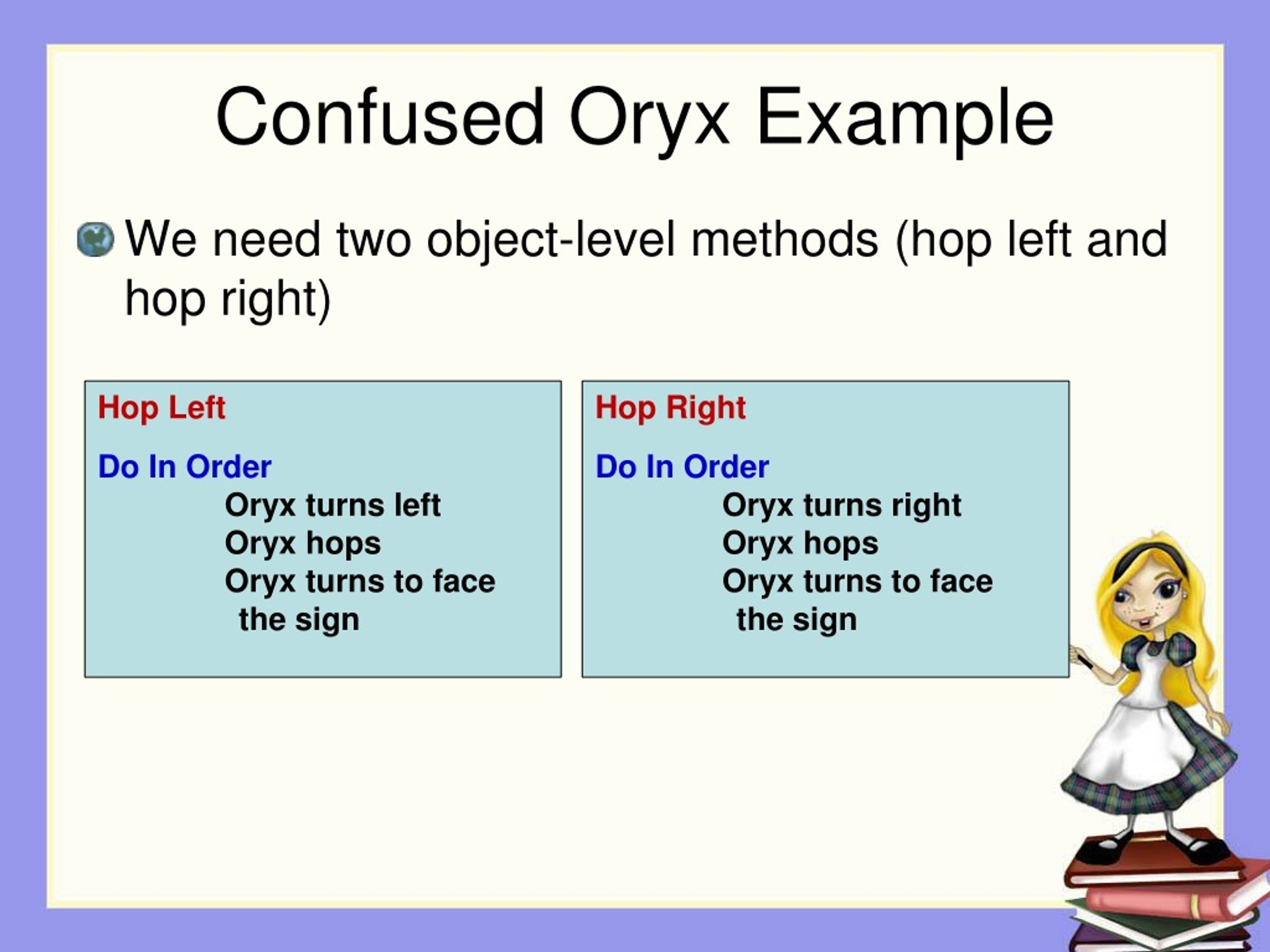 Confused Oryx Example

We need two object-level methods (hop left and hop right)

Hop Left

Do In Order
Oryx turns left
Oryx hops
Oryx turns to face the sign

Hop Right

Do In Order
Oryx turns right
Oryx hops
Oryx turns to face the sign